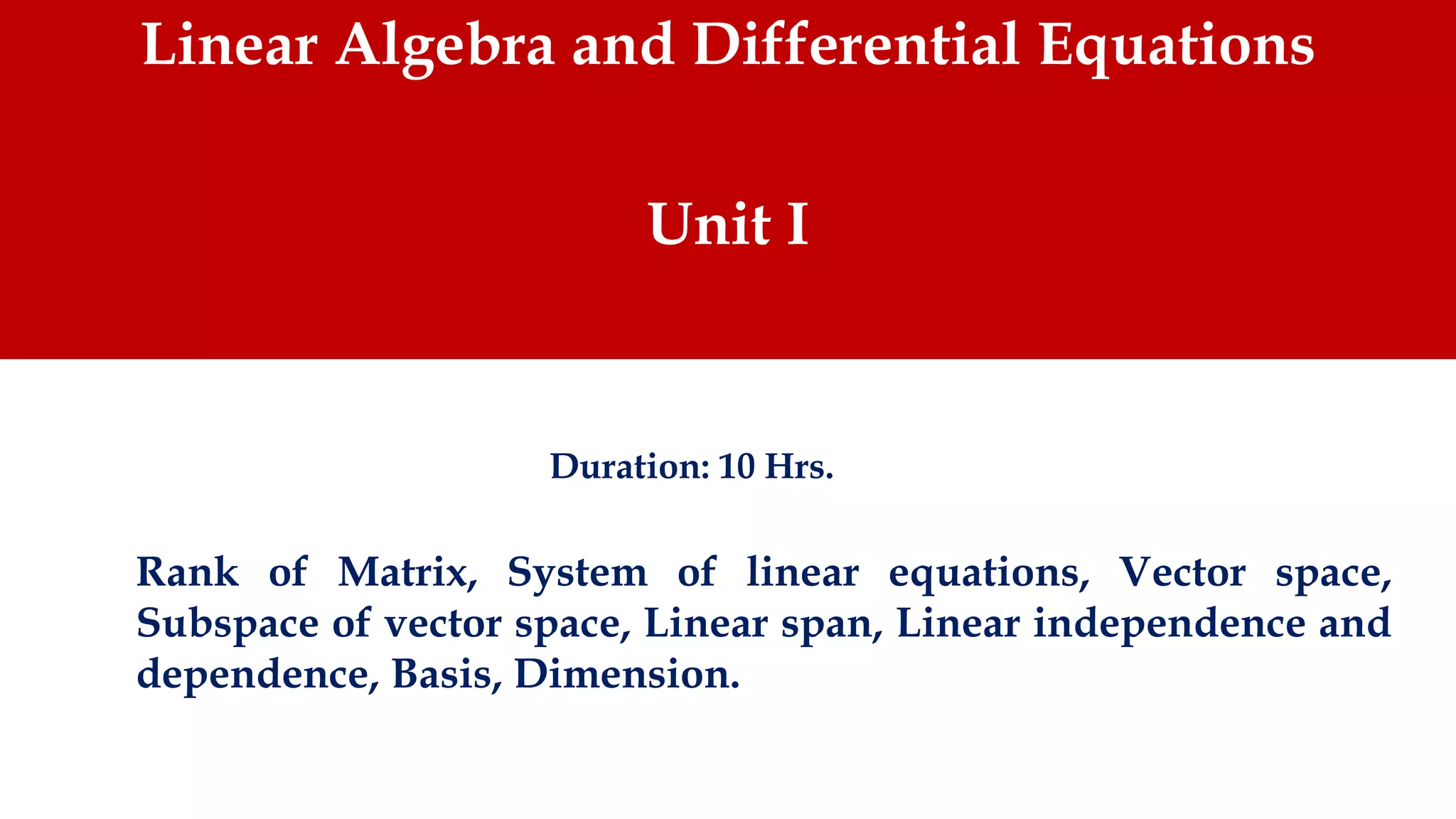 Linear Algebra and Differential Equations

Unit I

Duration: 10 Hrs.

Rank of Matrix, System of linear equations, Vector space, Subspace of vector space, Linear span, Linear independence and dependence, Basis, Dimension.